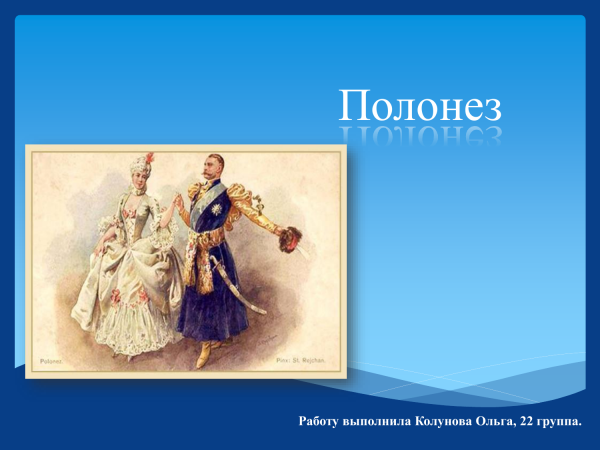 Полонез

Polonez.

Pinx: St. Rejchan.

Работу выполнила Колунова Ольга, 22 группа.